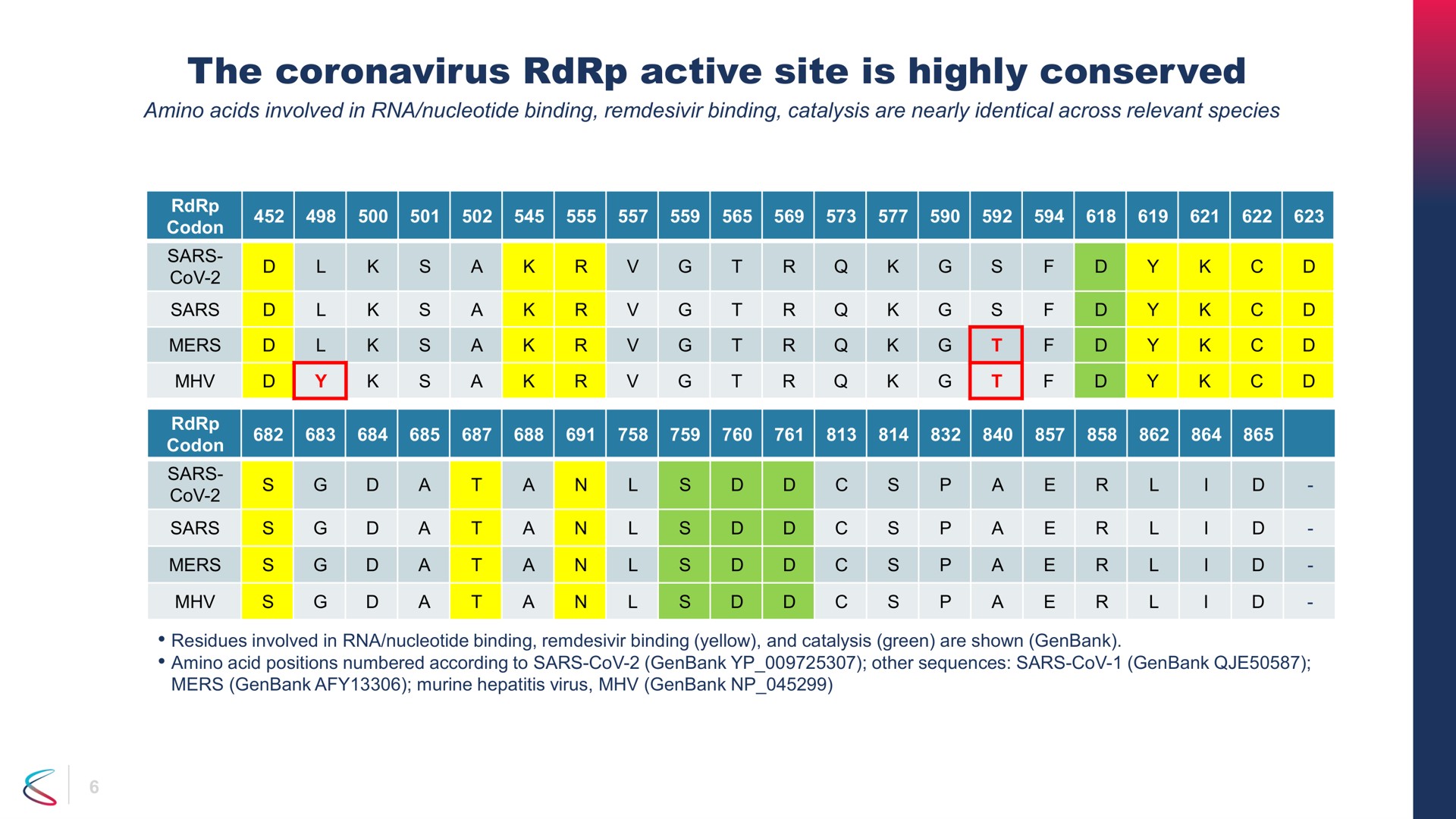 The coronavirus RdRp active site is highly conserved

Amino acids involved in RNA/nucleotide binding, remdesivir binding, catalysis are nearly identical across relevant species

| RdRp Codon | 452 | 498 | 500 | 501 | 502 | 545 | 555 | 557 | 559 | 565 | 569 | 573 | 577 | 590 | 592 | 594 | 618 | 619 | 621 | 622 | 623 |
|---|---|---|---|---|---|---|---|---|---|---|---|---|---|---|---|---|---|---|---|---|---|
| SARS-CoV-2 | D | L | K | S | A | K | R | V | G | T | R | Q | K | G | S | F | D | Y | K | C | D |
| SARS | D | L | K | S | A | K | R | V | G | T | R | Q | K | G | S | F | D | Y | K | C | D |
| MERS | D | L | K | S | A | K | R | V | G | T | R | Q | K | G | T | F | D | Y | K | C | D |
| MHV | D | Y | K | S | A | K | R | V | G | T | R | Q | K | G | T | F | D | Y | K | C | D |

| RdRp Codon | 682 | 683 | 684 | 685 | 687 | 688 | 691 | 758 | 759 | 760 | 761 | 813 | 814 | 832 | 840 | 857 | 858 | 862 | 864 | 865 | |
|---|---|---|---|---|---|---|---|---|---|---|---|---|---|---|---|---|---|---|---|---|---|
| SARS-CoV-2 | S | G | D | A | T | A | N | L | S | D | D | C | S | P | A | E | R | L | I | D | - |
| SARS | S | G | D | A | T | A | N | L | S | D | D | C | S | P | A | E | R | L | I | D | - |
| MERS | S | G | D | A | T | A | N | L | S | D | D | C | S | P | A | E | R | L | I | D | - |
| MHV | S | G | D | A | T | A | N | L | S | D | D | C | S | P | A | E | R | L | I | D | - |

• Residues involved in RNA/nucleotide binding, remdesivir binding (yellow), and catalysis (green) are shown (GenBank).
• Amino acid positions numbered according to SARS-CoV-2 (GenBank YP_009725307); other sequences: SARS-CoV-1 (GenBank QJE50587); MERS (GenBank AFY13306); murine hepatitis virus, MHV (GenBank NP_045299)

6